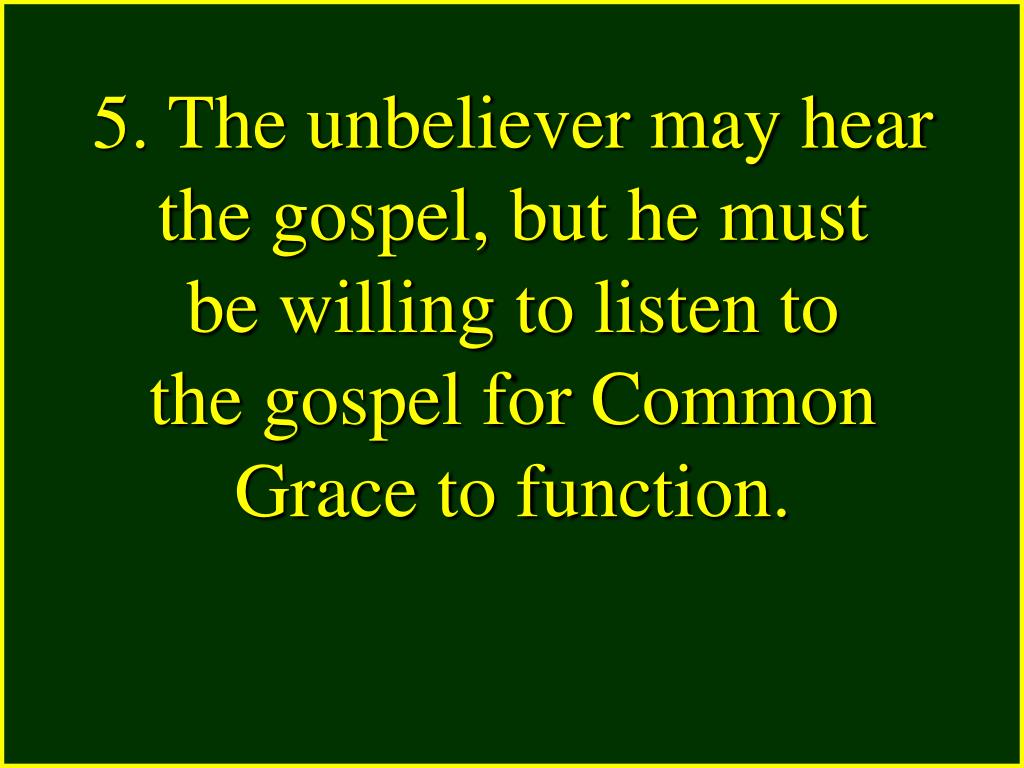 5. The unbeliever may hear the gospel, but he must be willing to listen to the gospel for Common Grace to function.